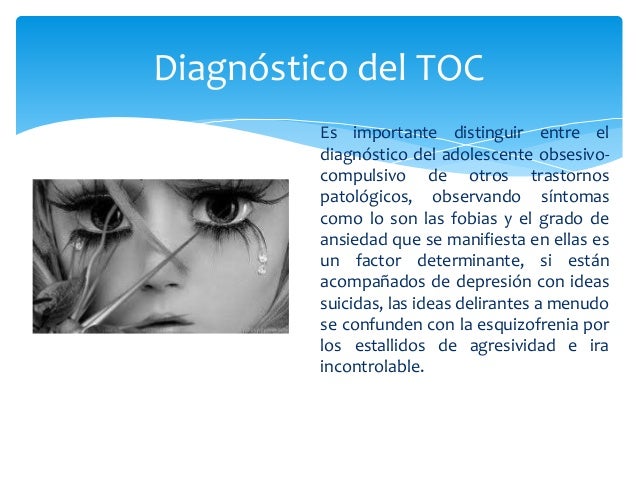 Diagnóstico del TOC

Es importante distinguir entre el diagnóstico del adolescente obsesivo-compulsivo de otros trastornos patológicos, observando síntomas como lo son las fobias y el grado de ansiedad que se manifiesta en ellas es un factor determinante, si están acompañados de depresión con ideas suicidas, las ideas delirantes a menudo se confunden con la esquizofrenia por los estallidos de agresividad e ira incontrolable.